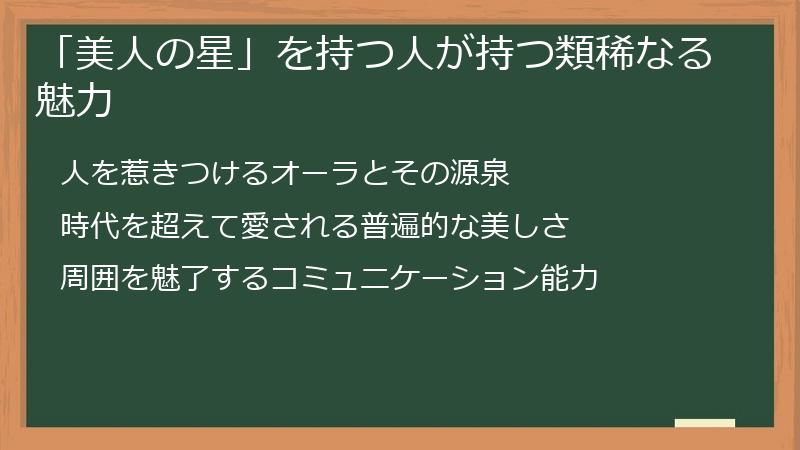 「美人の星」を持つ人が持つ類稀なる魅力

人を惹きつけるオーラとその源泉

時代を超えて愛される普遍的な美しさ

周囲を魅了するコミュニケーション能力